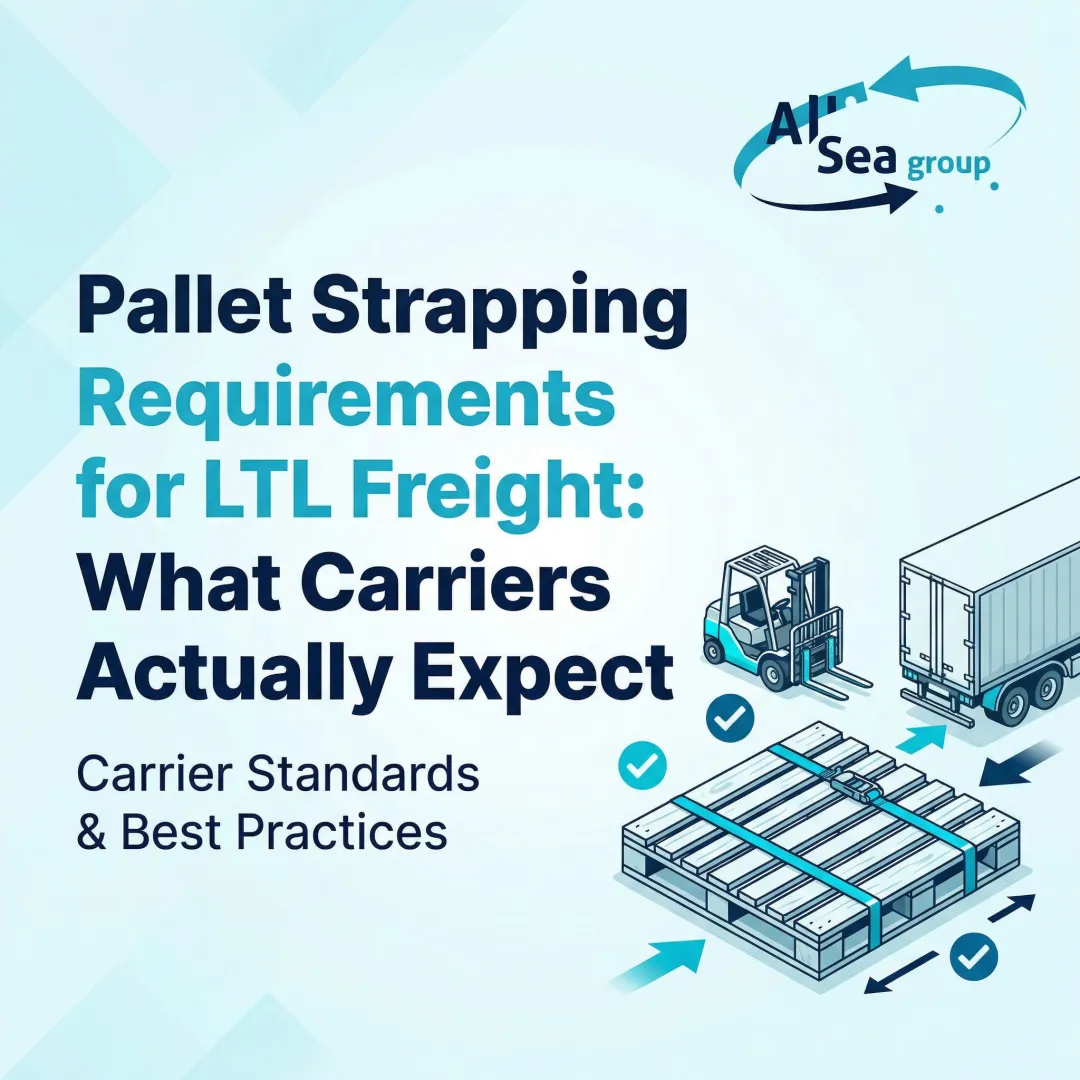 All Sea group

Pallet Strapping Requirements for LTL Freight: What Carriers Actually Expect

Carrier Standards & Best Practices